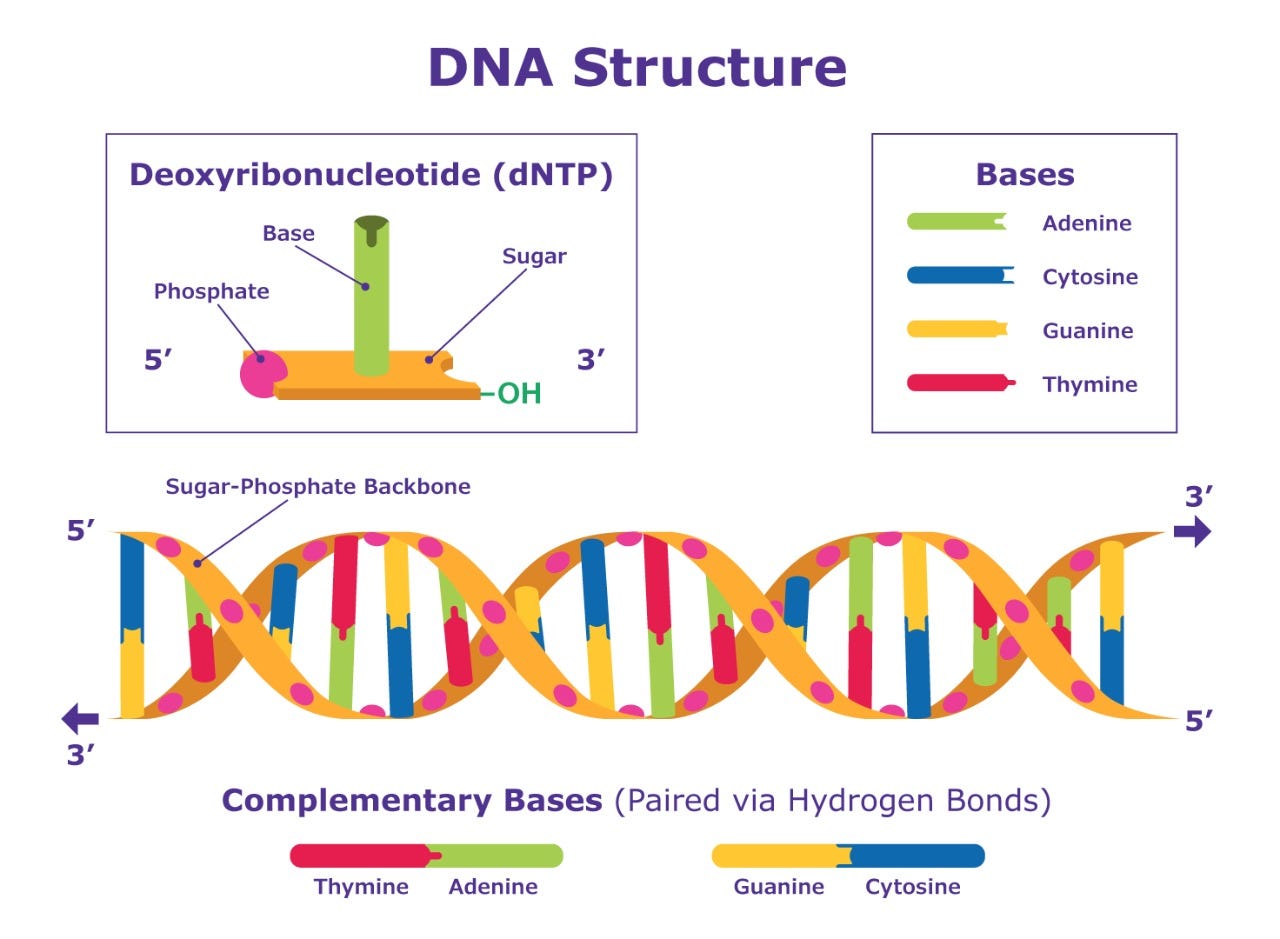 DNA Structure

Deoxyribonucleotide (dNTP)

Base

Sugar

Phosphate

5′

3′

–OH

Bases

Adenine

Cytosine

Guanine

Thymine

Sugar-Phosphate Backbone

5′

3′

3′

5′

Complementary Bases (Paired via Hydrogen Bonds)

Thymine Adenine

Guanine Cytosine